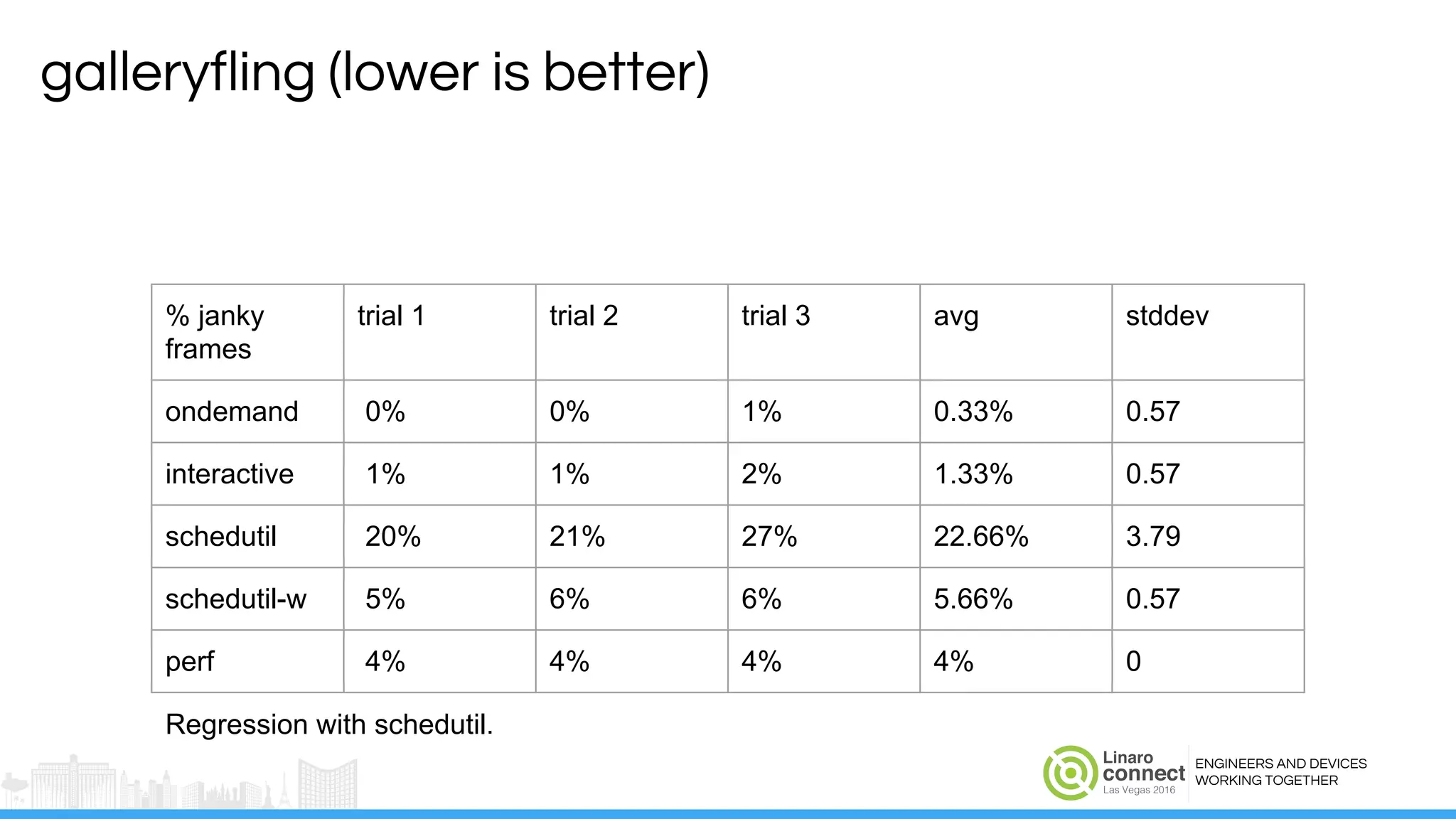 galleryfling (lower is better)

| % janky frames | trial 1 | trial 2 | trial 3 | avg | stddev |
|---|---|---|---|---|---|
| ondemand | 0% | 0% | 1% | 0.33% | 0.57 |
| interactive | 1% | 1% | 2% | 1.33% | 0.57 |
| schedutil | 20% | 21% | 27% | 22.66% | 3.79 |
| schedutil-w | 5% | 6% | 6% | 5.66% | 0.57 |
| perf | 4% | 4% | 4% | 4% | 0 |

Regression with schedutil.

Linaro connect Las Vegas 2016

ENGINEERS AND DEVICES WORKING TOGETHER